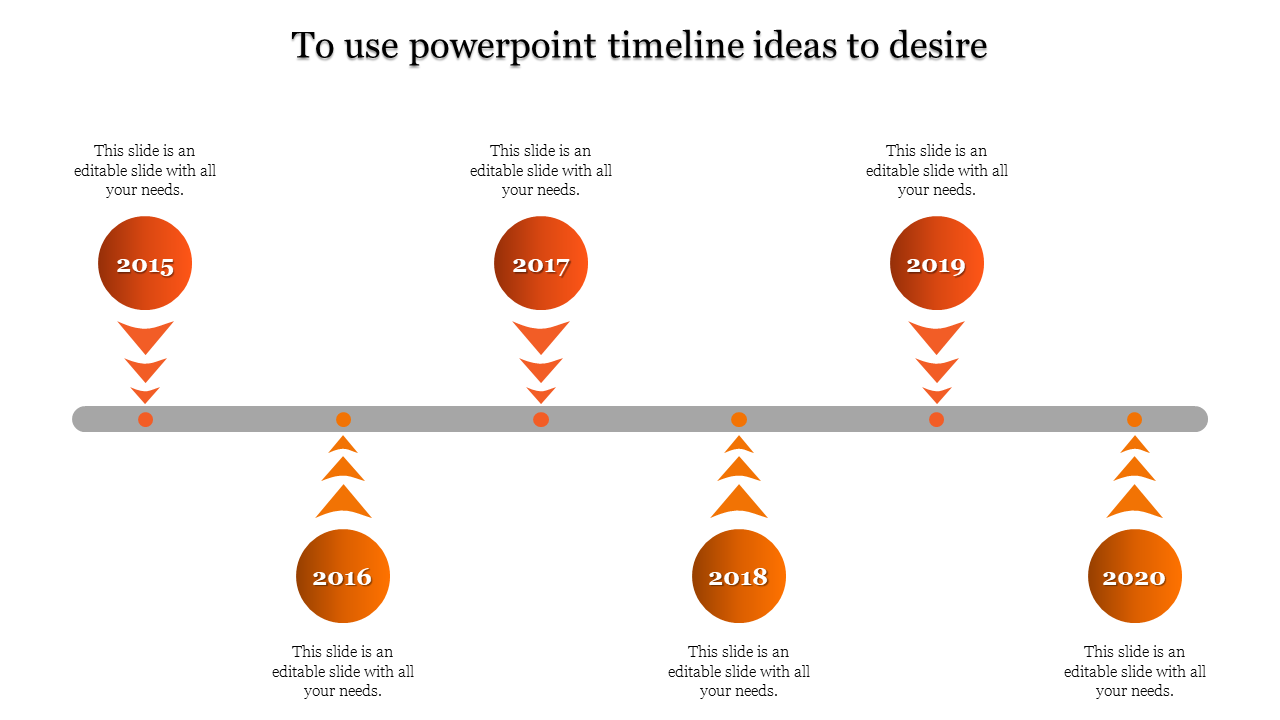 To use powerpoint timeline ideas to desire

This slide is an editable slide with all your needs.

2015

This slide is an editable slide with all your needs.

2017

This slide is an editable slide with all your needs.

2019

2016

This slide is an editable slide with all your needs.

2018

This slide is an editable slide with all your needs.

2020

This slide is an editable slide with all your needs.